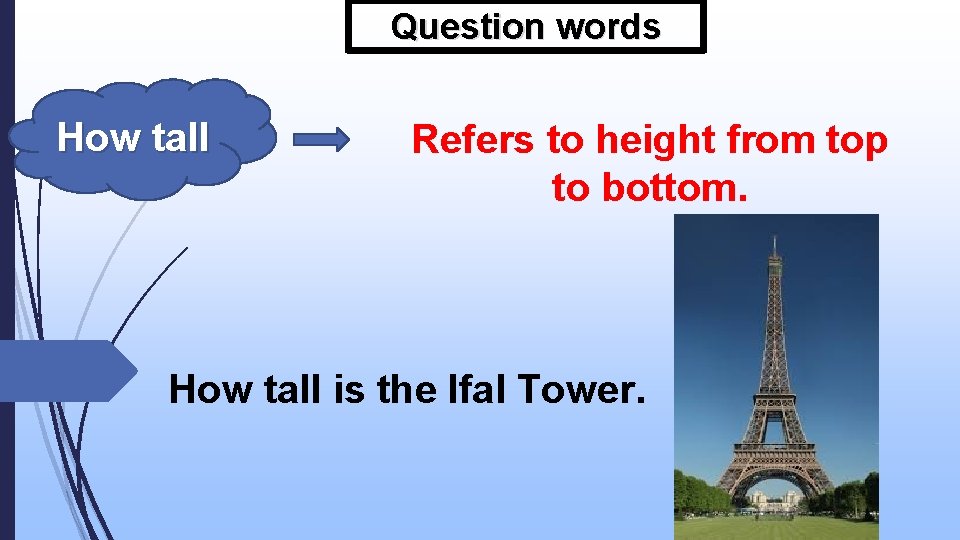 Question words

How tall

Refers to height from top to bottom.

How tall is the Ifal Tower.